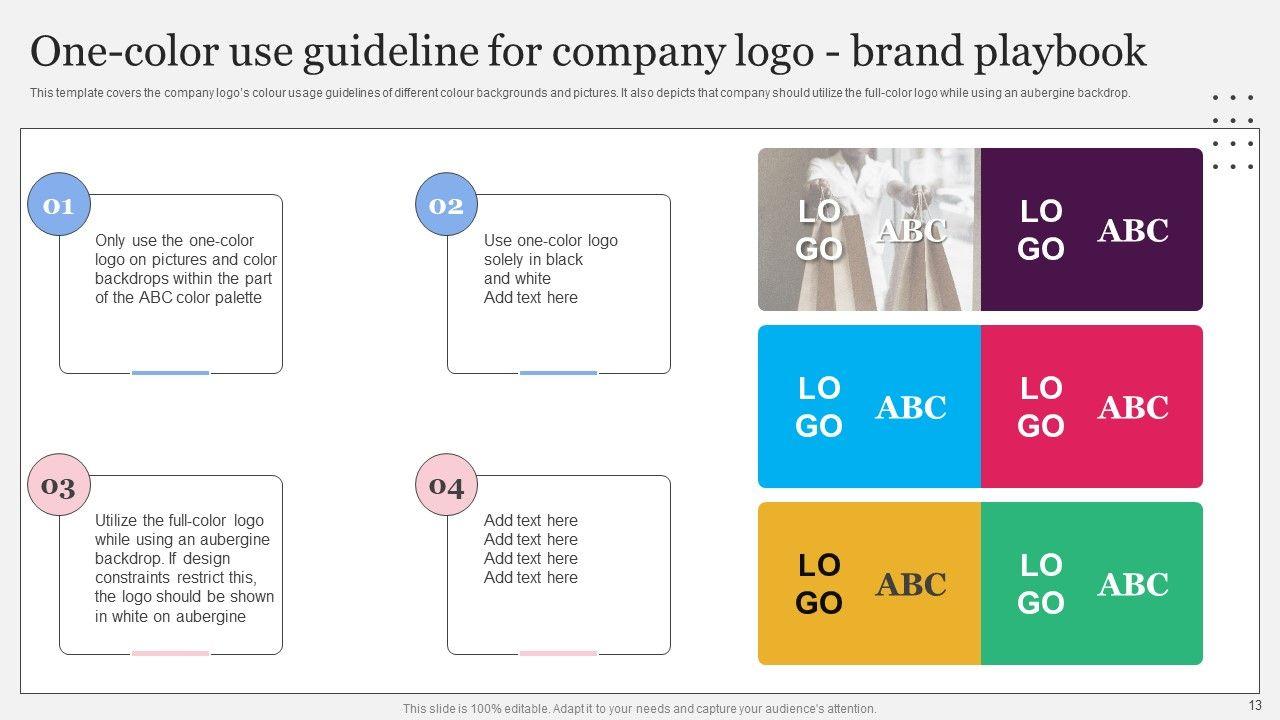 One-color use guideline for company logo - brand playbook

This template covers the company logo's colour usage guidelines of different colour backgrounds and pictures. It also depicts that company should utilize the full-color logo while using an aubergine backdrop.

01

Only use the one-color logo on pictures and color backdrops within the part of the ABC color palette

02

Use one-color logo solely in black and white
Add text here

03

Utilize the full-color logo while using an aubergine backdrop. If design constraints restrict this, the logo should be shown in white on aubergine

04

Add text here
Add text here
Add text here
Add text here

LO GO ABC

LO GO ABC

LO GO ABC

LO GO ABC

LO GO ABC

LO GO ABC

This slide is 100% editable. Adapt it to your needs and capture your audience's attention.

13